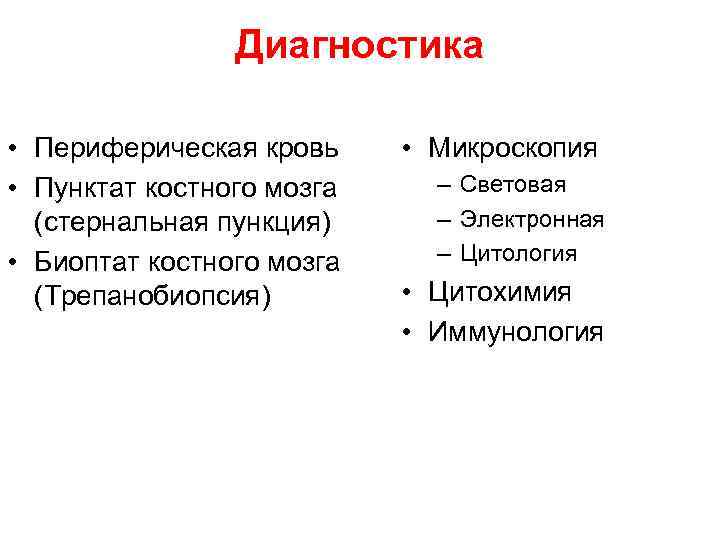 Диагностика

• Периферическая кровь
• Пунктат костного мозга (стернальная пункция)
• Биоптат костного мозга (Трепанобиопсия)

• Микроскопия
– Световая
– Электронная
– Цитология
• Цитохимия
• Иммунология